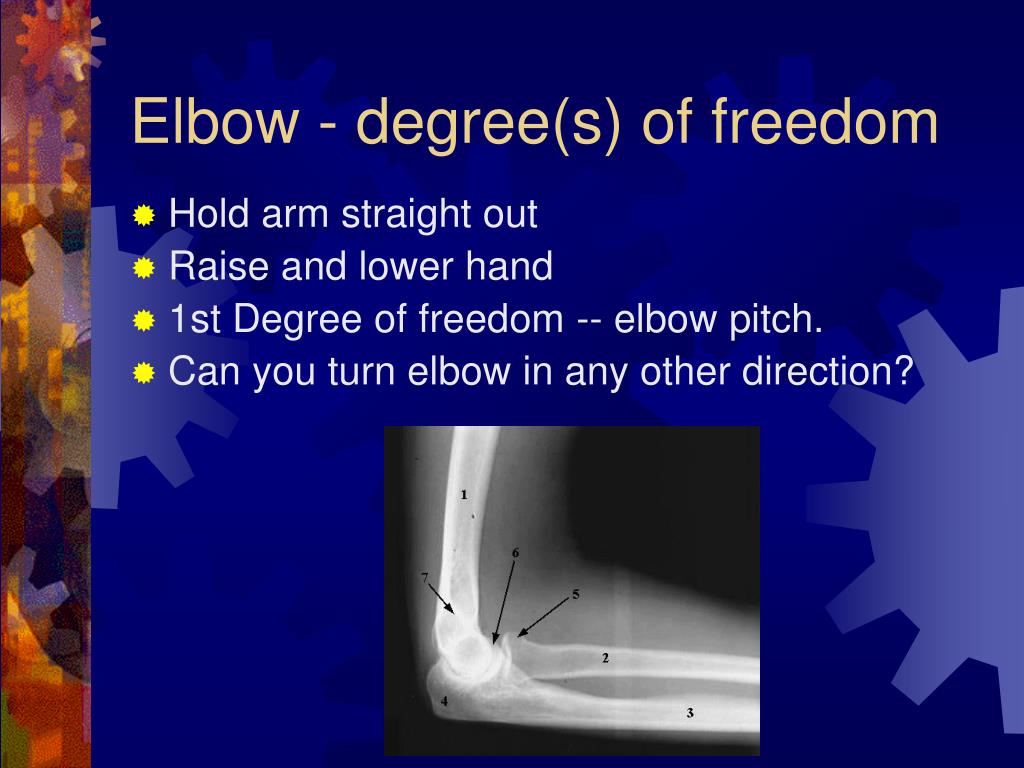 Elbow - degree(s) of freedom

Hold arm straight out
Raise and lower hand
1st Degree of freedom -- elbow pitch.
Can you turn elbow in any other direction?

1
6
7
5
2
4
3